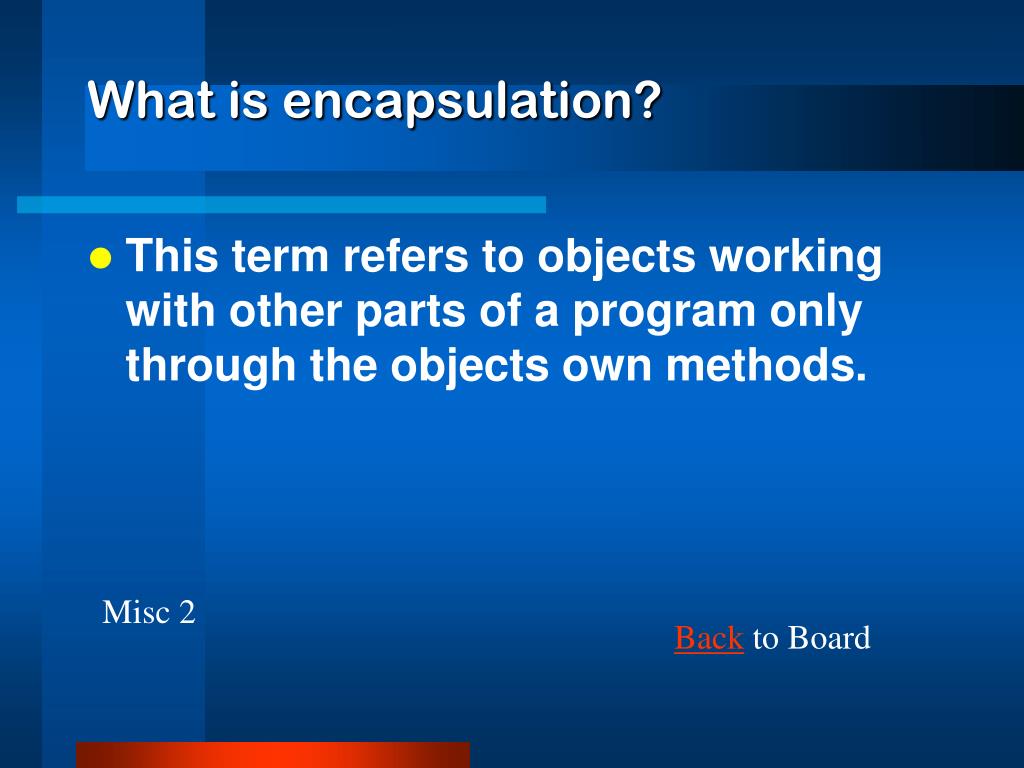 What is encapsulation?

This term refers to objects working with other parts of a program only through the objects own methods.

Misc 2

Back to Board